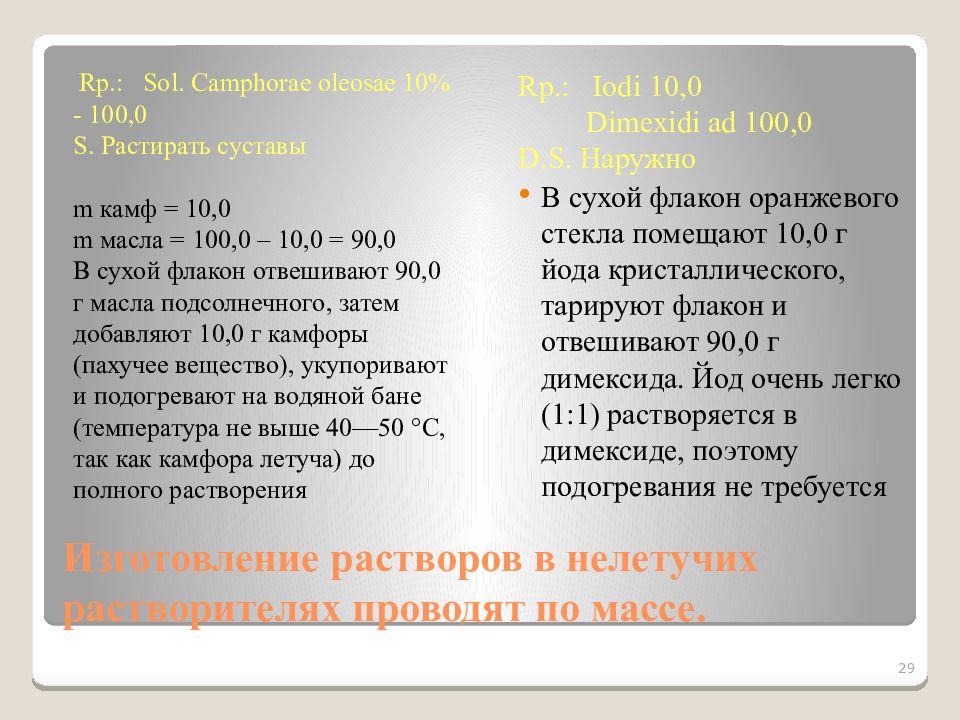 Rp.: Sol. Camphorae oleosae 10% - 100,0
S. Растирать суставы

m камф = 10,0
m масла = 100,0 – 10,0 = 90,0
В сухой флакон отвешивают 90,0 г масла подсолнечного, затем добавляют 10,0 г камфоры (пахучее вещество), укупоривают и подогревают на водяной бане (температура не выше 40—50 °С, так как камфора летуча) до полного растворения

Rp.: Iodi 10,0
Dimexidi ad 100,0
D.S. Наружно

• В сухой флакон оранжевого стекла помещают 10,0 г йода кристаллического, тарируют флакон и отвешивают 90,0 г димексида. Йод очень легко (1:1) растворяется в димексиде, поэтому подогревания не требуется

Изготовление растворов в нелетучих растворителях проводят по массе.

29